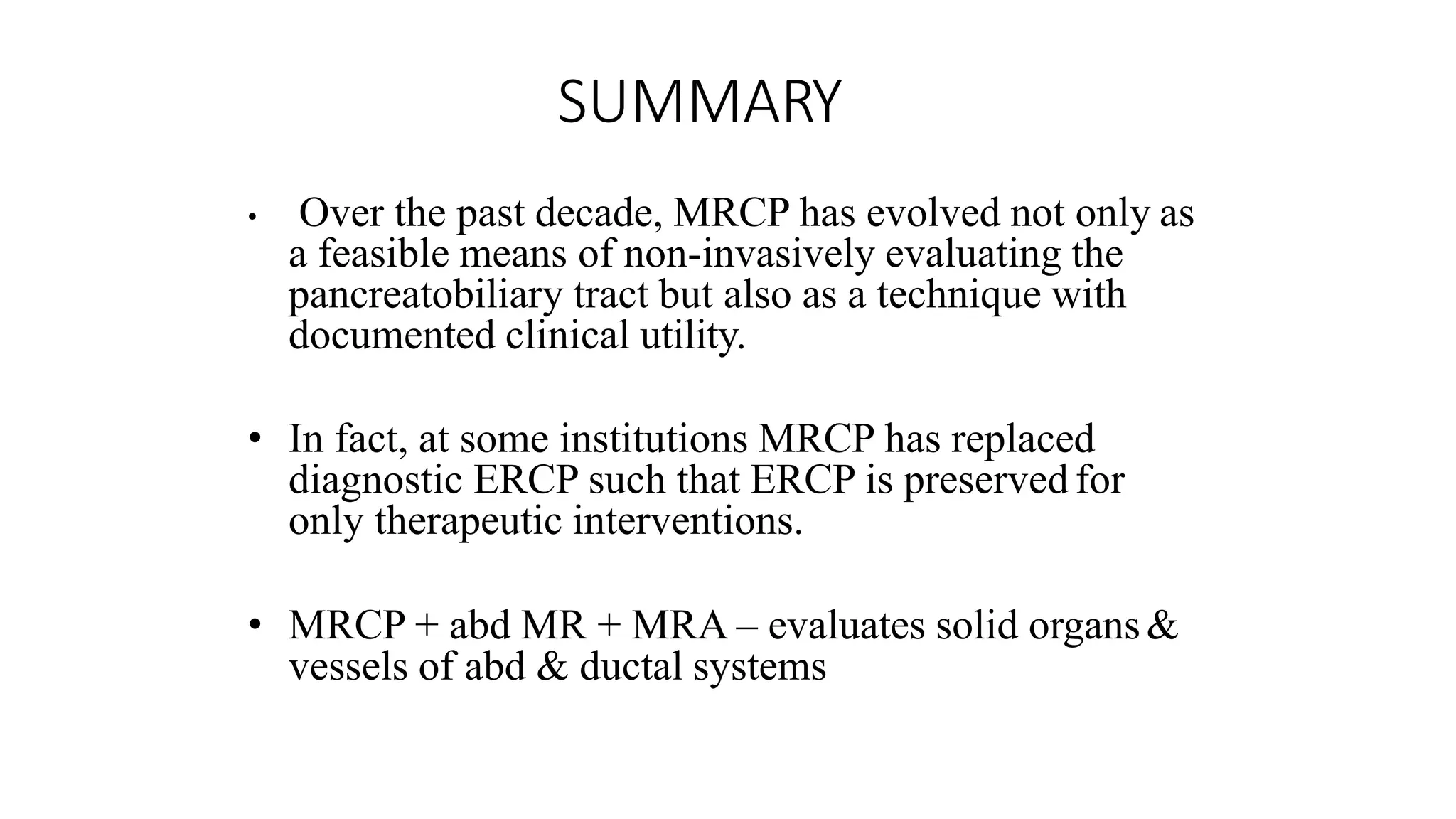 SUMMARY

• Over the past decade, MRCP has evolved not only as a feasible means of non-invasively evaluating the pancreatobiliary tract but also as a technique with documented clinical utility.

• In fact, at some institutions MRCP has replaced diagnostic ERCP such that ERCP is preserved for only therapeutic interventions.

• MRCP + abd MR + MRA – evaluates solid organs & vessels of abd & ductal systems